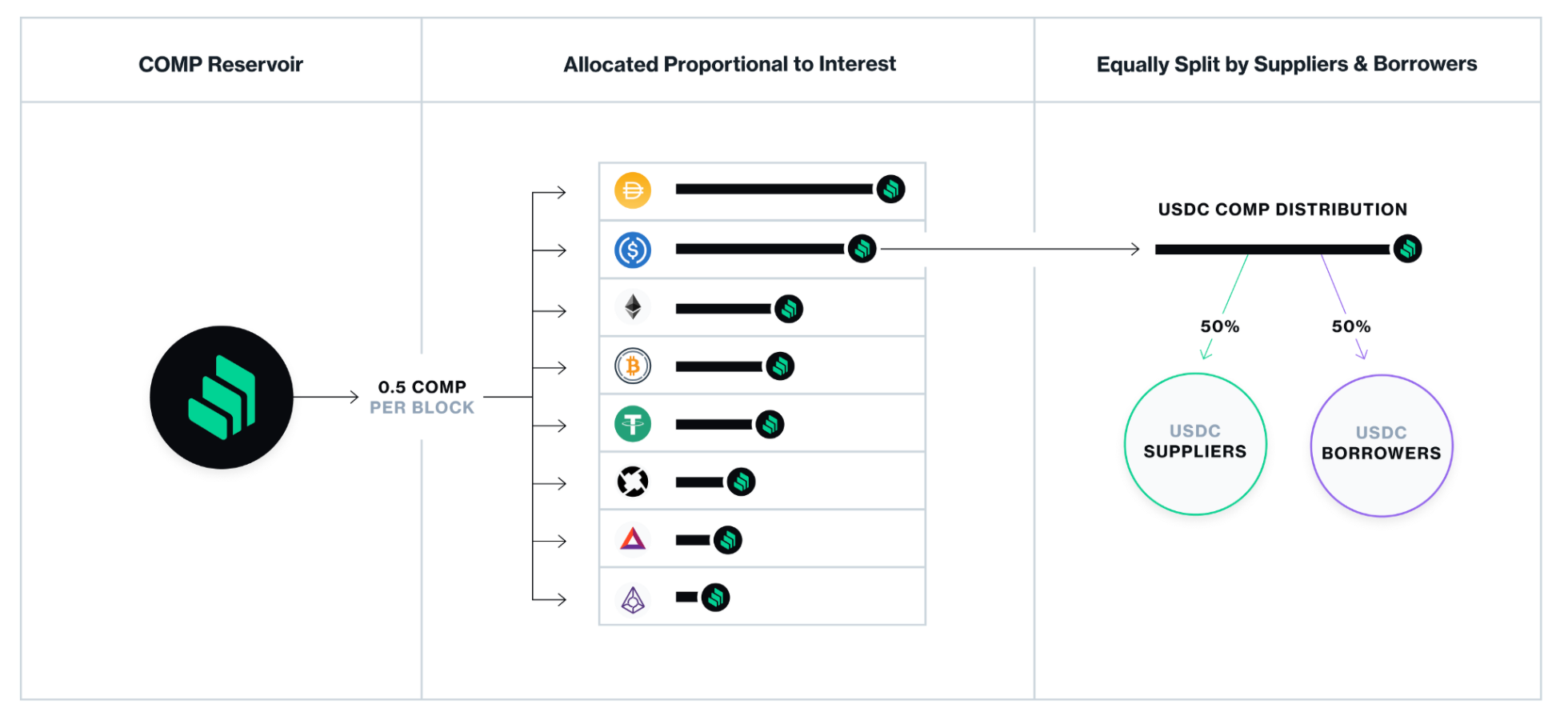 COMP Reservoir

Allocated Proportional to Interest

Equally Split by Suppliers & Borrowers

0.5 COMP
PER BLOCK

USDC COMP DISTRIBUTION

50%

50%

USDC
SUPPLIERS

USDC
BORROWERS